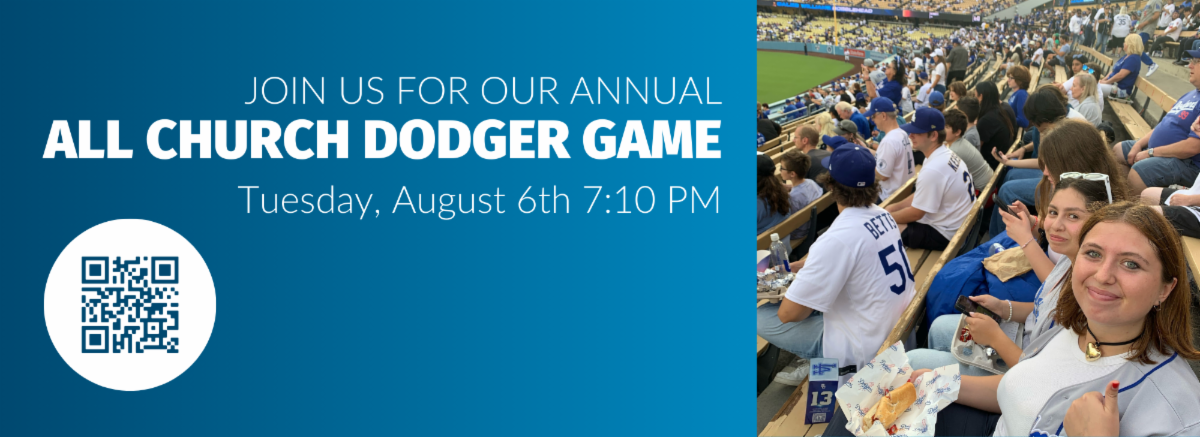 JOIN US FOR OUR ANNUAL
ALL CHURCH DODGER GAME
Tuesday, August 6th 7:10 PM

BETTS
50

13